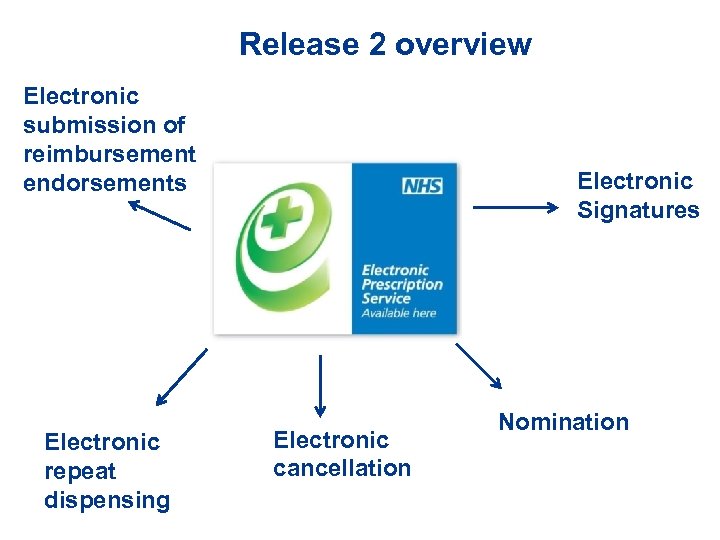 Release 2 overview

Electronic submission of reimbursement endorsements

NHS

Electronic Prescription Service
Available here

Electronic Signatures

Electronic repeat dispensing

Electronic cancellation

Nomination